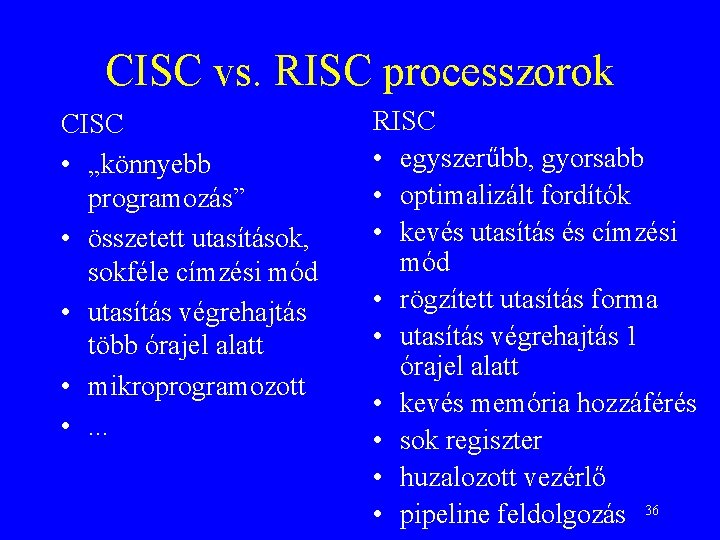 CISC vs. RISC processzorok

CISC
• „könnyebb programozás”
• összetett utasítások, sokféle címzési mód
• utasítás végrehajtás több órajel alatt
• mikroprogramozott
• ...

RISC
• egyszerűbb, gyorsabb
• optimalizált fordítók
• kevés utasítás és címzési mód
• rögzített utasítás forma
• utasítás végrehajtás 1 órajel alatt
• kevés memória hozzáférés
• sok regiszter
• huzalozott vezérlő
• pipeline feldolgozás

36